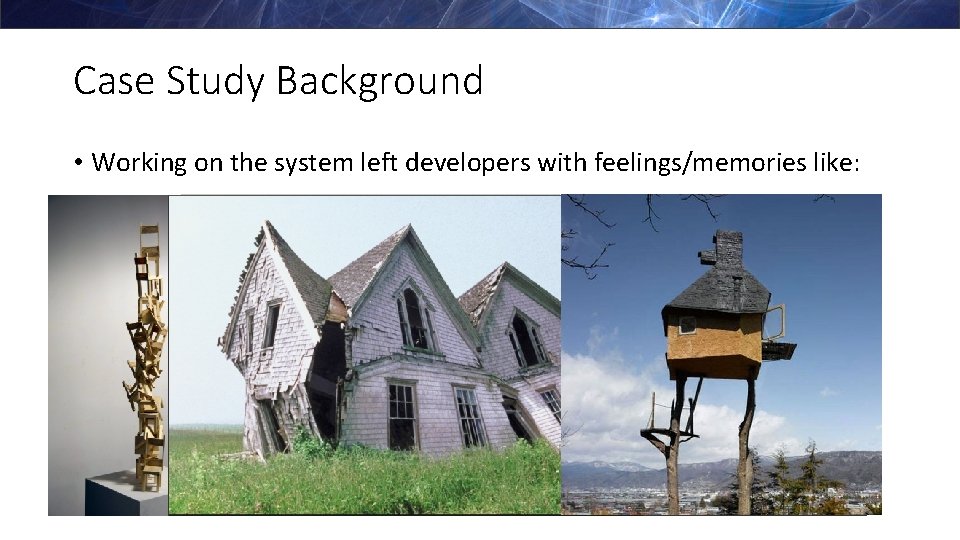 Case Study Background

• Working on the system left developers with feelings/memories like: